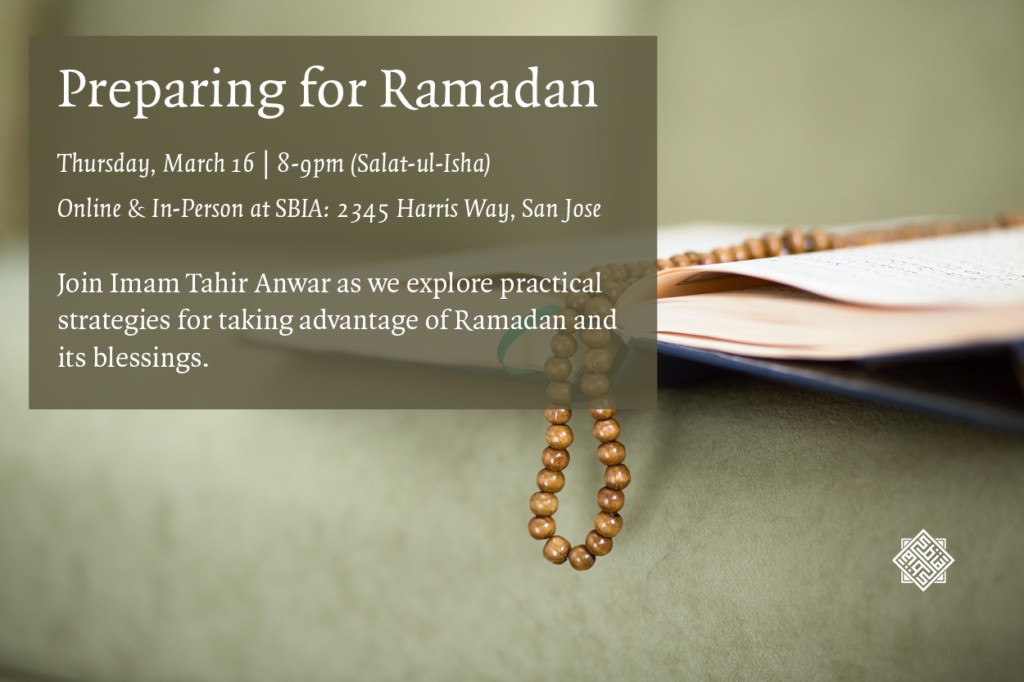 Preparing for Ramadan

Thursday, March 16 | 8-9pm (Salat-ul-Isha)

Online & In-Person at SBIA: 2345 Harris Way, San Jose

Join Imam Tahir Anwar as we explore practical strategies for taking advantage of Ramadan and its blessings.